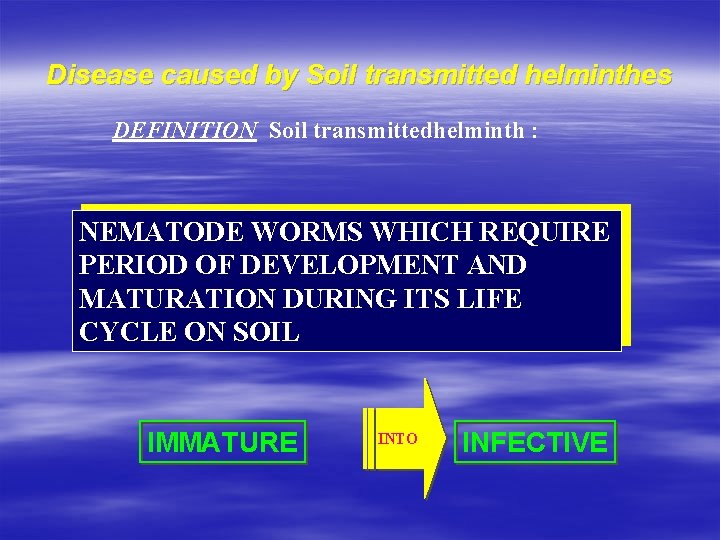 Disease caused by Soil transmitted helminthes

DEFINITION Soil transmittedhelminth :

NEMATODE WORMS WHICH REQUIRE PERIOD OF DEVELOPMENT AND MATURATION DURING ITS LIFE CYCLE ON SOIL

IMMATURE

INTO

INFECTIVE